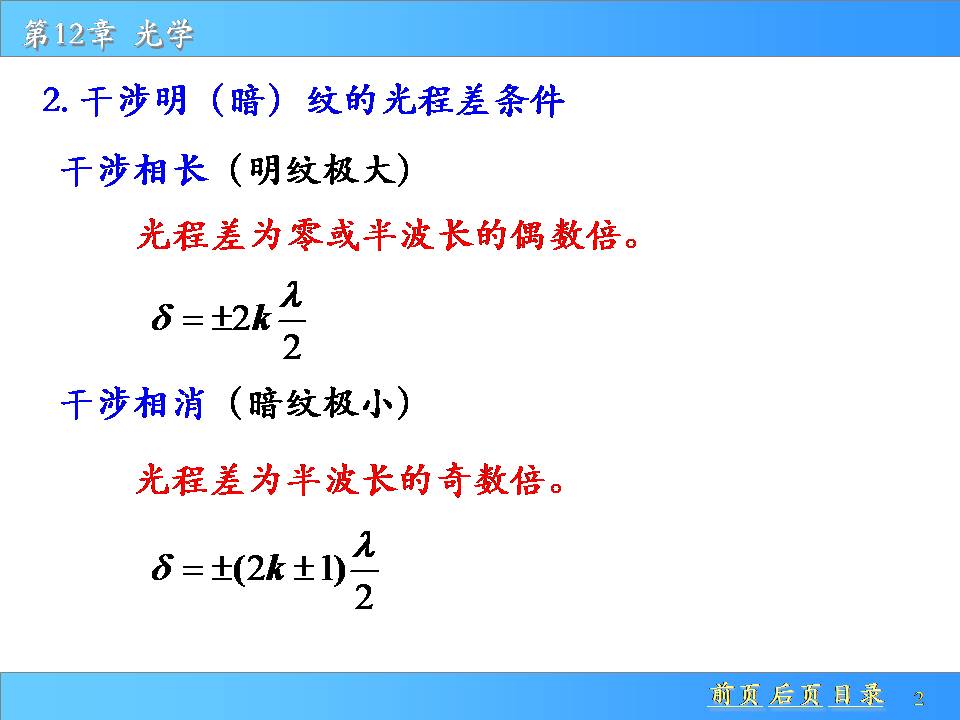 第12章 光学

2. 干涉明（暗）纹的光程差条件

干涉相长（明纹极大）

光程差为零或半波长的偶数倍。

$\delta = \pm 2k\frac{\lambda}{2}$

干涉相消（暗纹极小）

光程差为半波长的奇数倍。

$\delta = \pm(2k \pm 1)\frac{\lambda}{2}$

前页 后页 目录 2